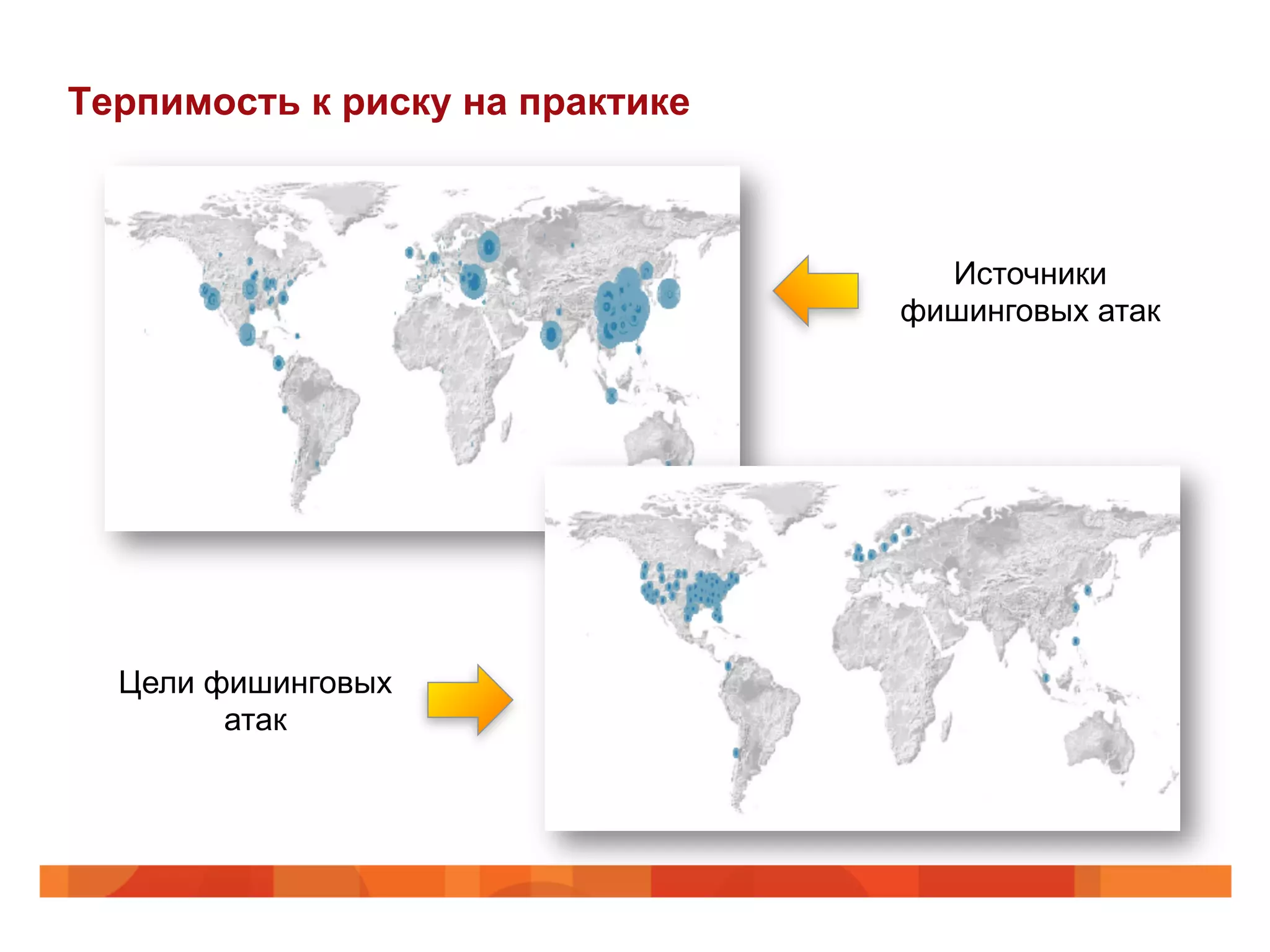 Терпимость к риску на практике

Источники фишинговых атак

Цели фишинговых атак